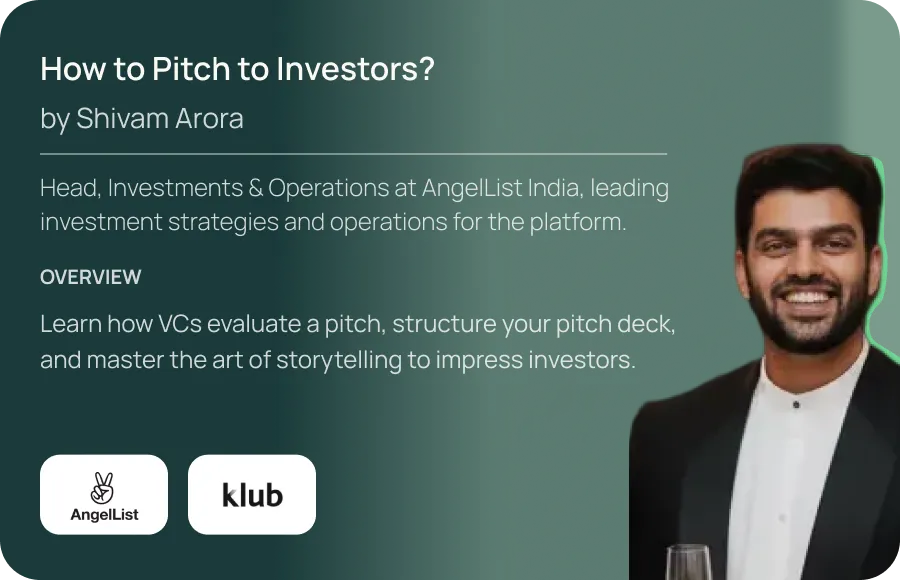 How to Pitch to Investors?
by Shivam Arora

Head, Investments & Operations at AngelList India, leading investment strategies and operations for the platform.

OVERVIEW

Learn how VCs evaluate a pitch, structure your pitch deck, and master the art of storytelling to impress investors.

AngelList

klub